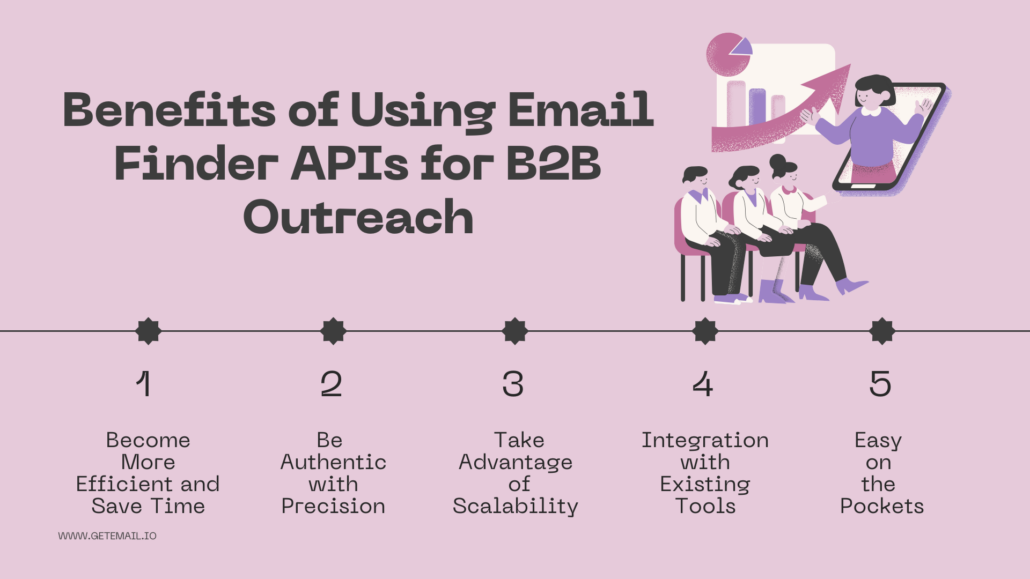 Benefits of Using Email Finder APIs for B2B Outreach

1

Become More Efficient and Save Time

2

Be Authentic with Precision

3

Take Advantage of Scalability

4

Integration with Existing Tools

5

Easy on the Pockets

WWW.GETEMAIL.IO